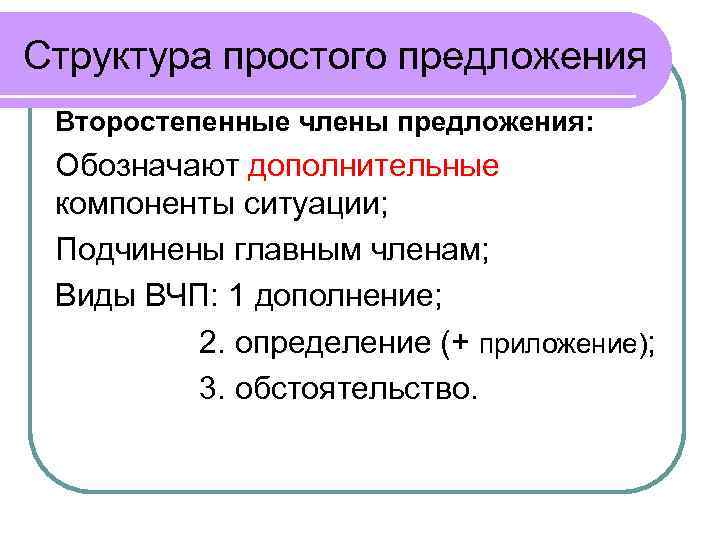 Структура простого предложения

Второстепенные члены предложения:

Обозначают дополнительные компоненты ситуации;

Подчинены главным членам;

Виды ВЧП: 1 дополнение;

2. определение (+ приложение);

3. обстоятельство.